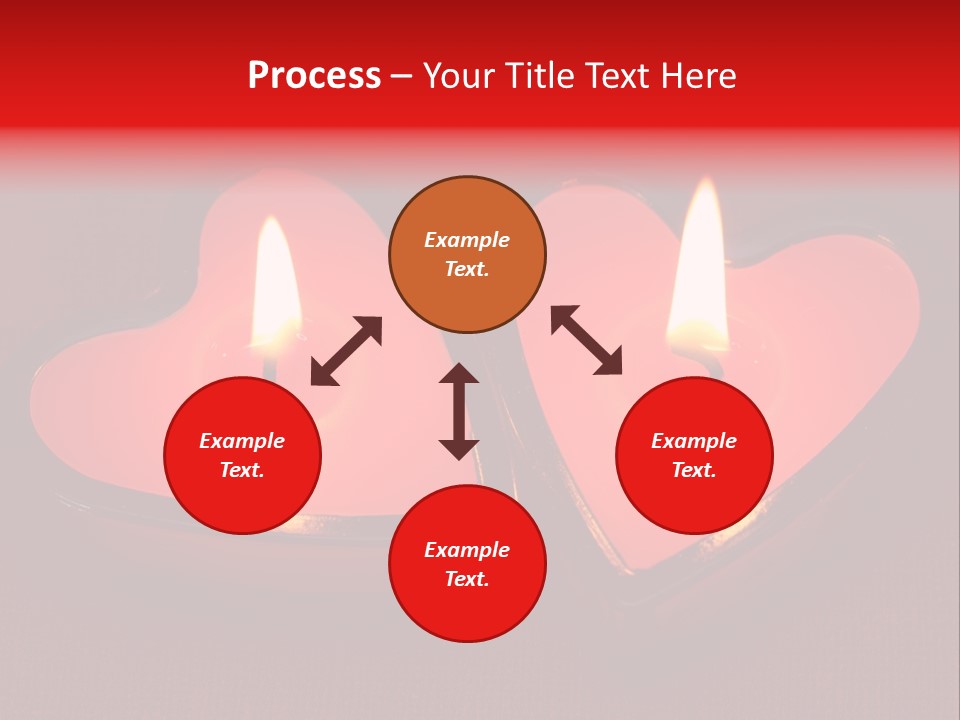 Process – Your Title Text Here

Example Text.

Example Text.

Example Text.

Example Text.